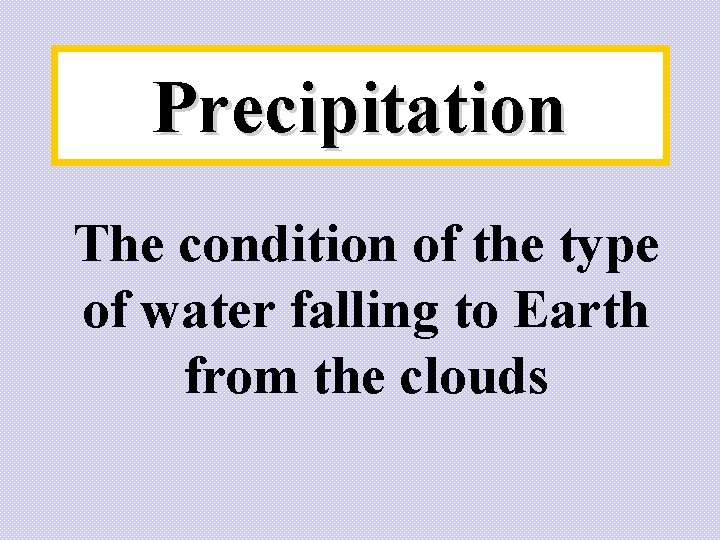 Precipitation

The condition of the type of water falling to Earth from the clouds